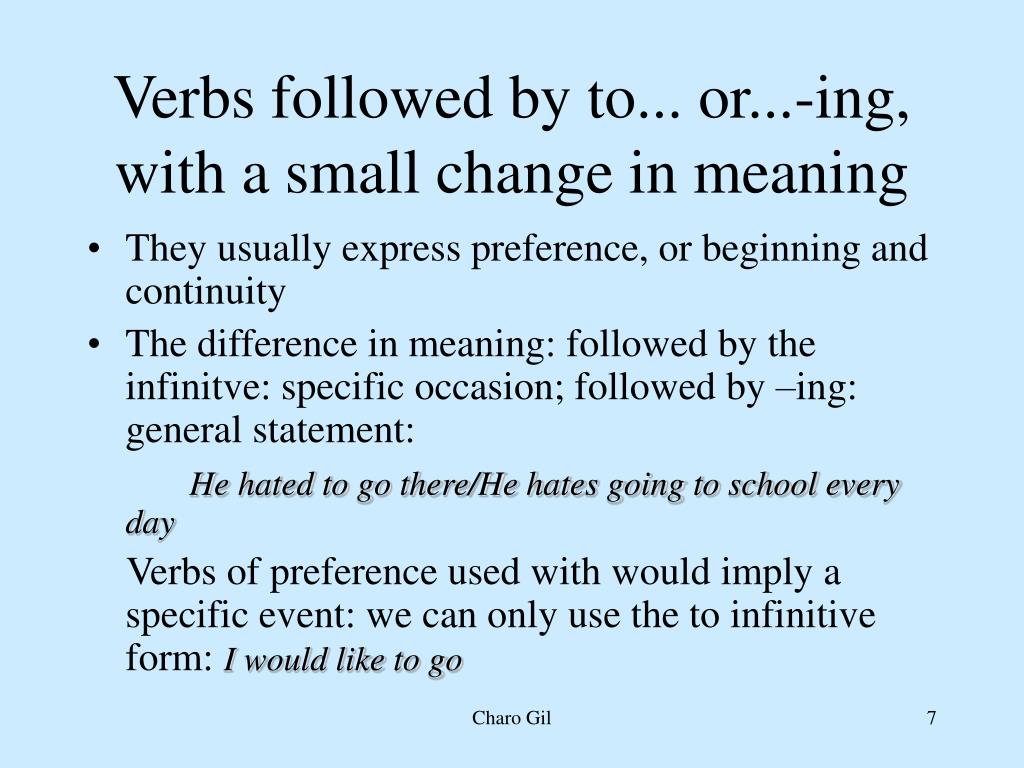 Verbs followed by to... or...-ing, with a small change in meaning

• They usually express preference, or beginning and continuity

• The difference in meaning: followed by the infinitve: specific occasion; followed by –ing: general statement:

He hated to go there/He hates going to school every day

Verbs of preference used with would imply a specific event: we can only use the to infinitive form: I would like to go

Charo Gil

7